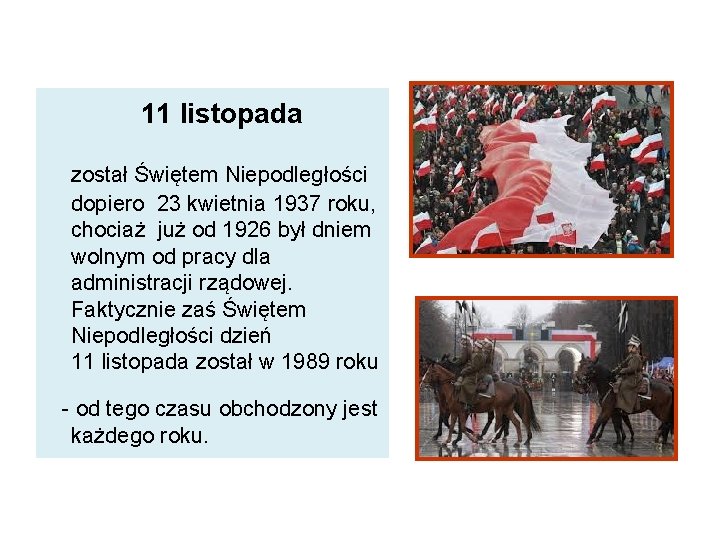 11 listopada

został Świętem Niepodległości dopiero 23 kwietnia 1937 roku, chociaż już od 1926 był dniem wolnym od pracy dla administracji rządowej. Faktycznie zaś Świętem Niepodległości dzień 11 listopada został w 1989 roku

- od tego czasu obchodzony jest każdego roku.